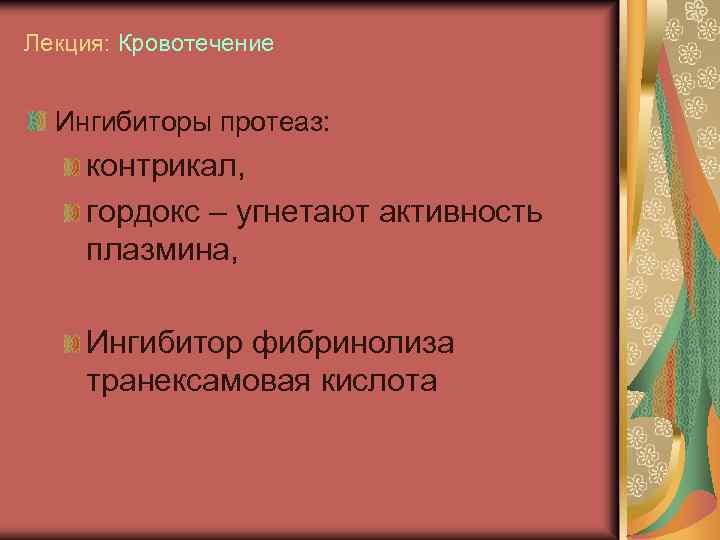 Лекция: Кровотечение

Ингибиторы протеаз:

контрикал,

гордокс – угнетают активность плазмина,

Ингибитор фибринолиза транексамовая кислота